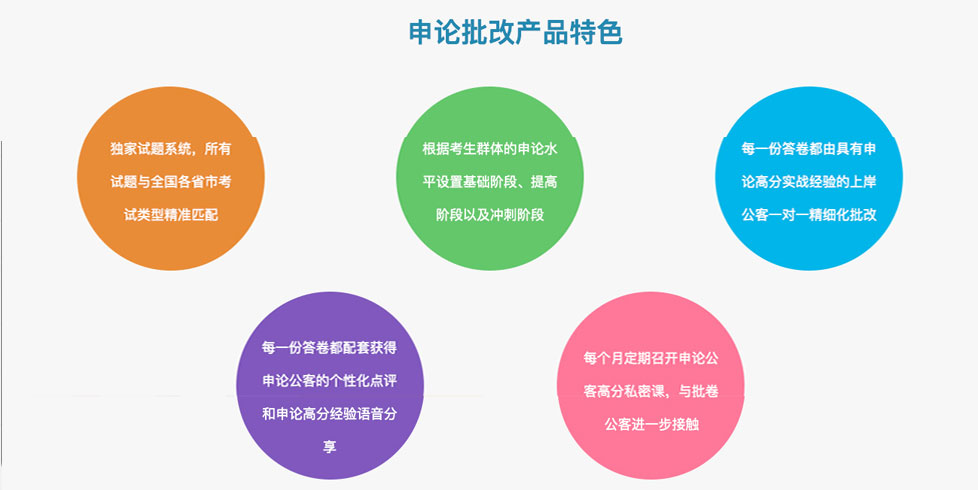 申论批改产品特色

独家试题系统，所有试题与全国各省市考试类型精准匹配

根据考生群体的申论水平设置基础阶段、提高阶段以及冲刺阶段

每一份答卷都由具有申论高分实战经验的上岸公客一对一精细化批改

每一份答卷都配套获得申论公客的个性化点评和申论高分经验语音分享

每个月定期召开申论公客高分私密课，与批卷公客进一步接触